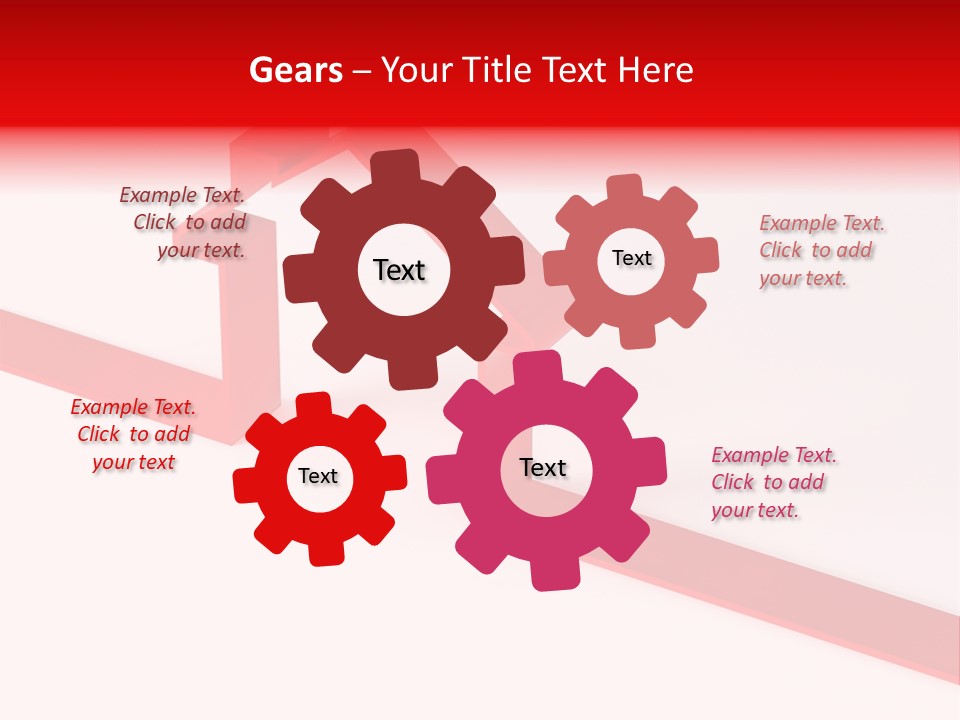 Gears – Your Title Text Here

Example Text. Click to add your text.

Text

Text

Example Text. Click to add your text.

Example Text. Click to add your text

Text

Text

Example Text. Click to add your text.